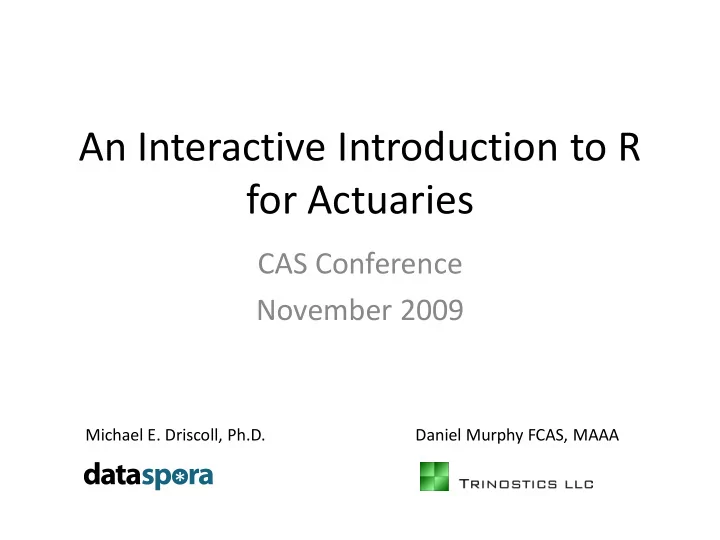 An Interactive Introduction to R for Actuaries

CAS Conference
November 2009

Michael E. Driscoll, Ph.D.

dataspora

Daniel Murphy FCAS, MAAA

TRINOSTICS LLC